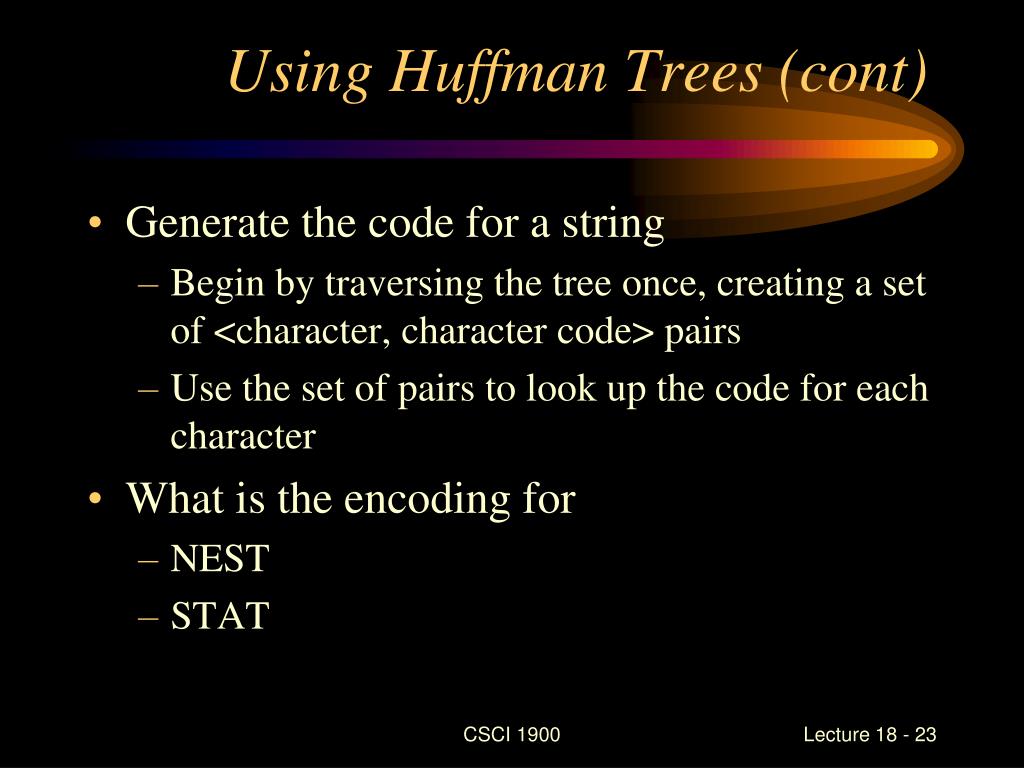 Using Huffman Trees (cont)

• Generate the code for a string
– Begin by traversing the tree once, creating a set of <character, character code> pairs
– Use the set of pairs to look up the code for each character

• What is the encoding for
– NEST
– STAT

CSCI 1900

Lecture 18 - 23